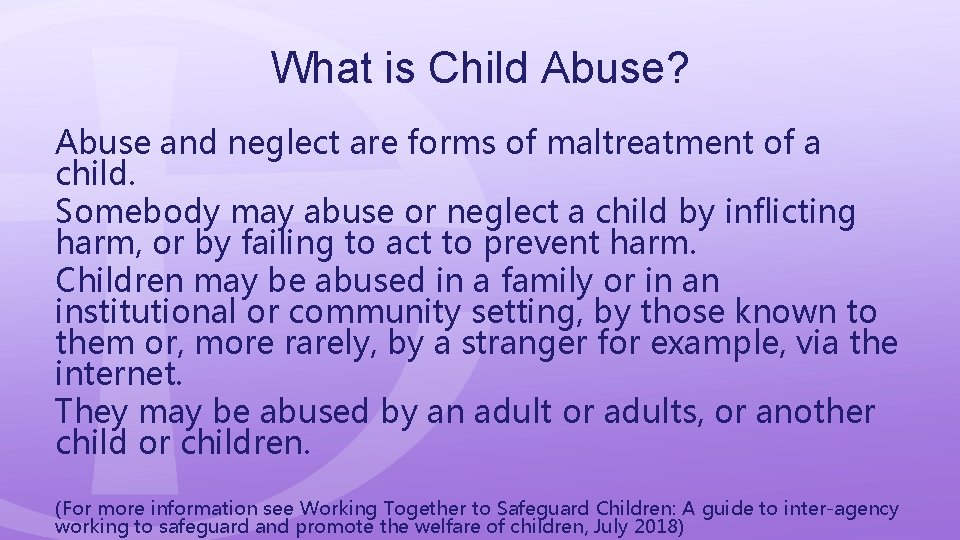 What is Child Abuse?

Abuse and neglect are forms of maltreatment of a child.

Somebody may abuse or neglect a child by inflicting harm, or by failing to act to prevent harm.

Children may be abused in a family or in an institutional or community setting, by those known to them or, more rarely, by a stranger for example, via the internet.

They may be abused by an adult or adults, or another child or children.

(For more information see Working Together to Safeguard Children: A guide to inter-agency working to safeguard and promote the welfare of children, July 2018)